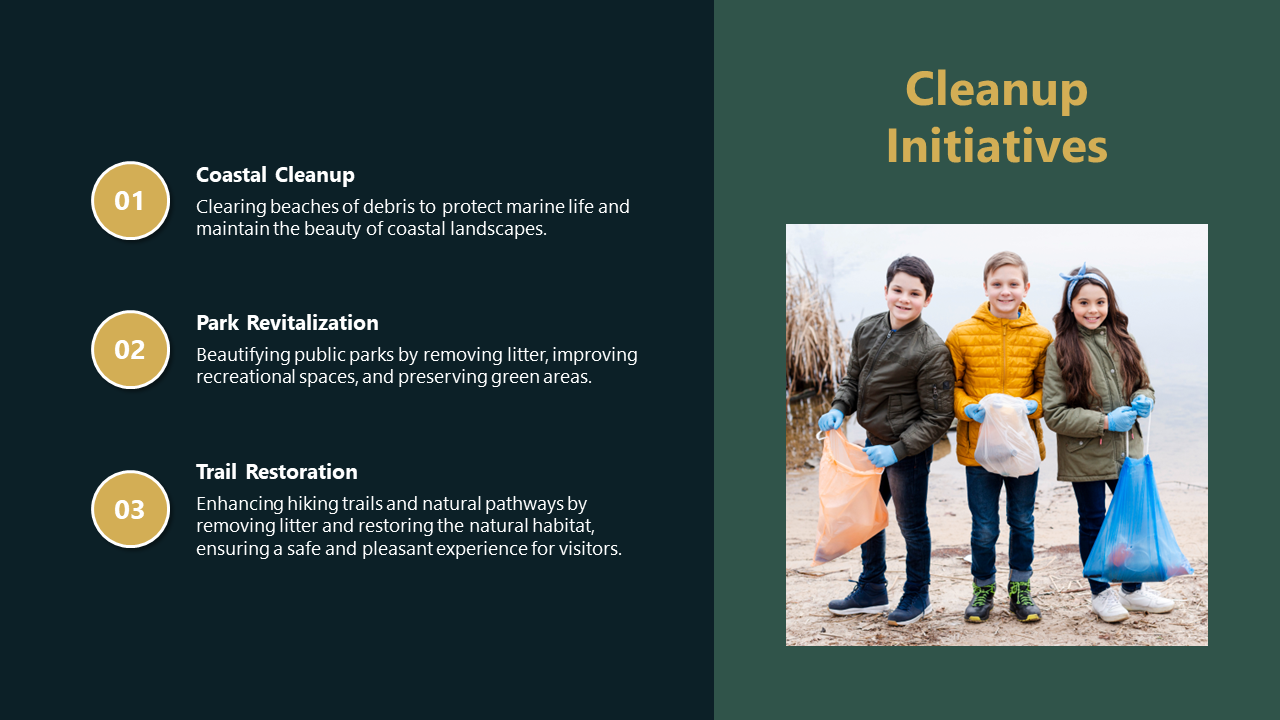 01

Coastal Cleanup

Clearing beaches of debris to protect marine life and maintain the beauty of coastal landscapes.

02

Park Revitalization

Beautifying public parks by removing litter, improving recreational spaces, and preserving green areas.

03

Trail Restoration

Enhancing hiking trails and natural pathways by removing litter and restoring the natural habitat, ensuring a safe and pleasant experience for visitors.

Cleanup Initiatives